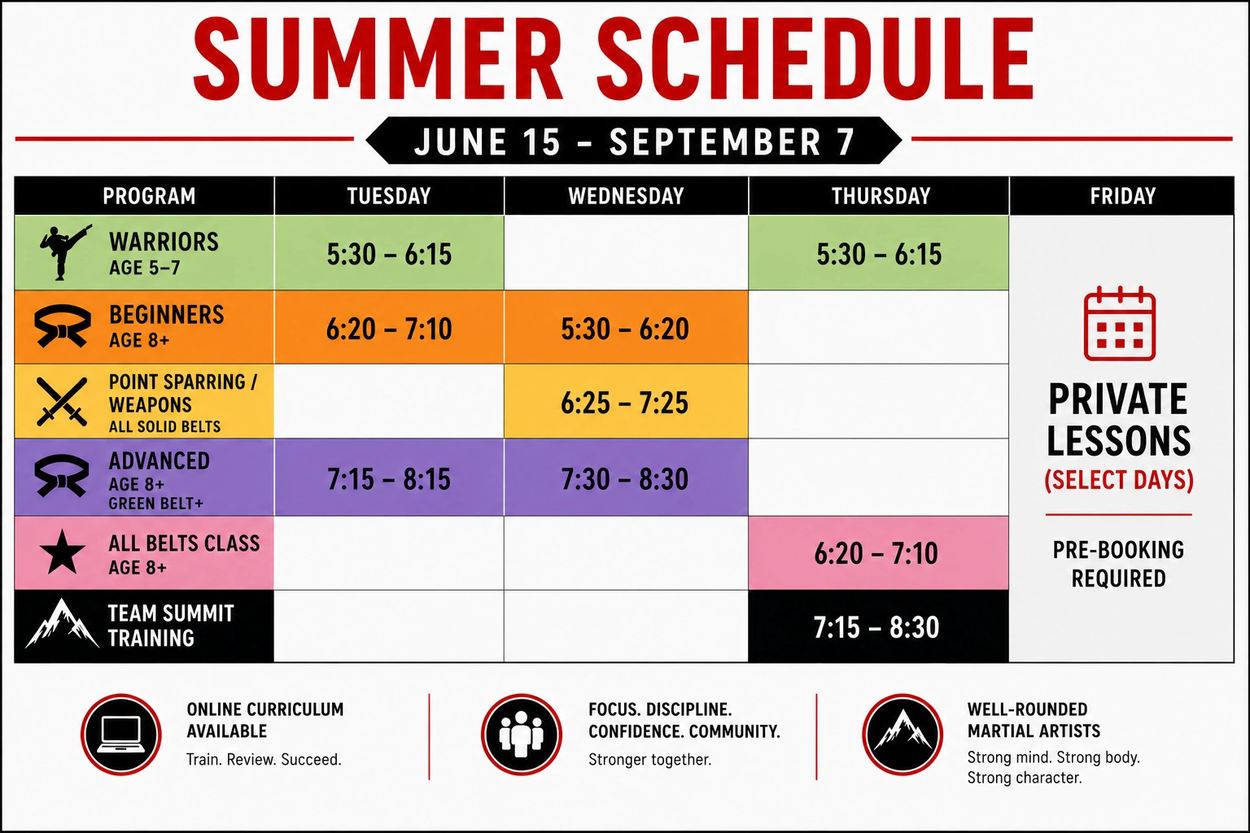 SUMMER SCHEDULE

JUNE 15 – SEPTEMBER 7

| PROGRAM | TUESDAY | WEDNESDAY | THURSDAY | FRIDAY |
|---|---|---|---|---|
| WARRIORS AGE 5–7 | 5:30 – 6:15 | | 5:30 – 6:15 | PRIVATE LESSONS (SELECT DAYS) PRE-BOOKING REQUIRED |
| BEGINNERS AGE 8+ | 6:20 – 7:10 | 5:30 – 6:20 | | |
| POINT SPARRING / WEAPONS ALL SOLID BELTS | | 6:25 – 7:25 | | |
| ADVANCED AGE 8+ GREEN BELT+ | 7:15 – 8:15 | 7:30 – 8:30 | | |
| ALL BELTS CLASS AGE 8+ | | | 6:20 – 7:10 | |
| TEAM SUMMIT TRAINING | | | 7:15 – 8:30 | |

ONLINE CURRICULUM AVAILABLE
Train. Review. Succeed.

FOCUS. DISCIPLINE. CONFIDENCE. COMMUNITY.
Stronger together.

WELL-ROUNDED MARTIAL ARTISTS
Strong mind. Strong body. Strong character.